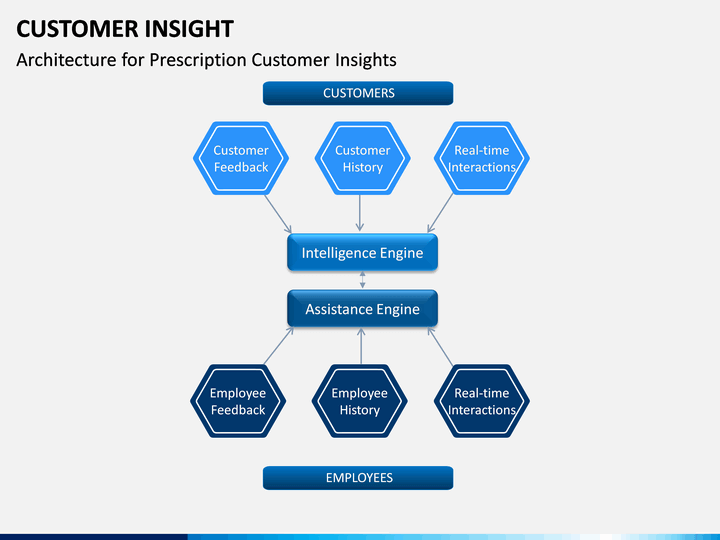 CUSTOMER INSIGHT

Architecture for Prescription Customer Insights

CUSTOMERS

Customer Feedback

Customer History

Real-time Interactions

Intelligence Engine

Assistance Engine

Employee Feedback

Employee History

Real-time Interactions

EMPLOYEES